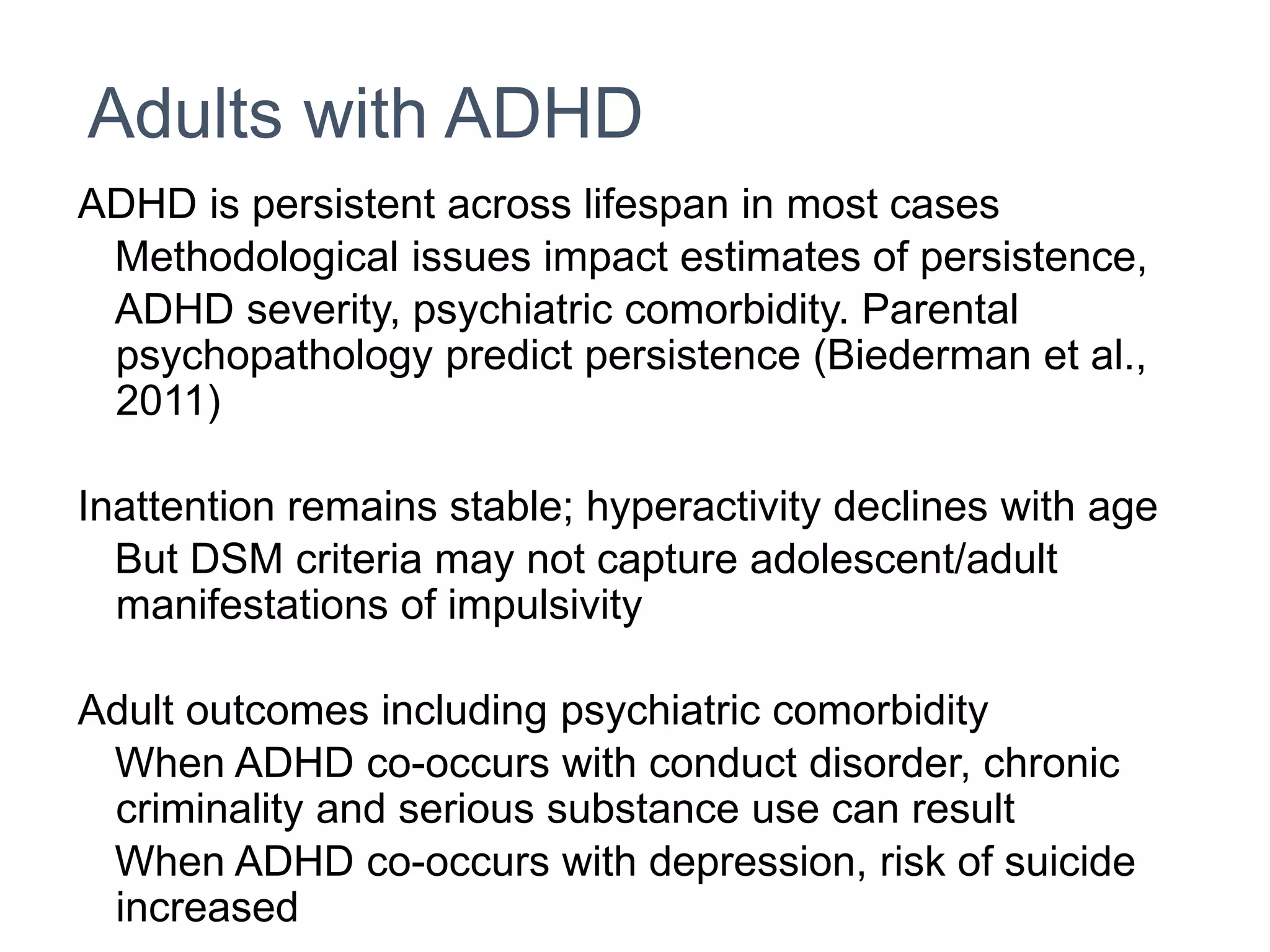 Adults with ADHD

ADHD is persistent across lifespan in most cases

Methodological issues impact estimates of persistence,

ADHD severity, psychiatric comorbidity. Parental psychopathology predict persistence (Biederman et al., 2011)

Inattention remains stable; hyperactivity declines with age

But DSM criteria may not capture adolescent/adult manifestations of impulsivity

Adult outcomes including psychiatric comorbidity

When ADHD co-occurs with conduct disorder, chronic criminality and serious substance use can result

When ADHD co-occurs with depression, risk of suicide increased